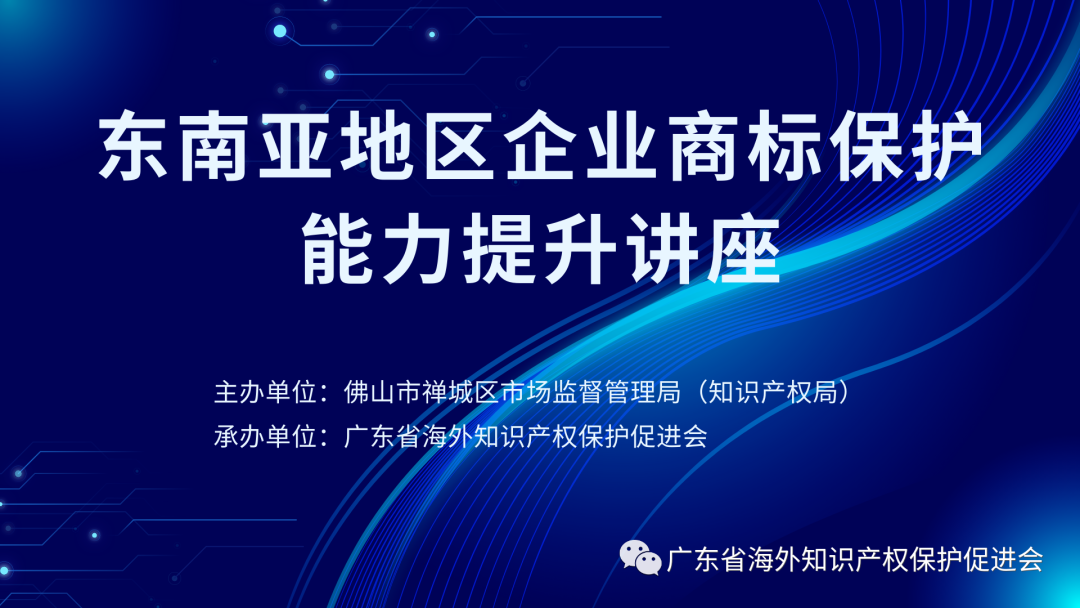 东南亚地区企业商标保护能力提升讲座

主办单位：佛山市禅城区市场监督管理局（知识产权局）
承办单位：广东省海外知识产权保护促进会

广东省海外知识产权保护促进会